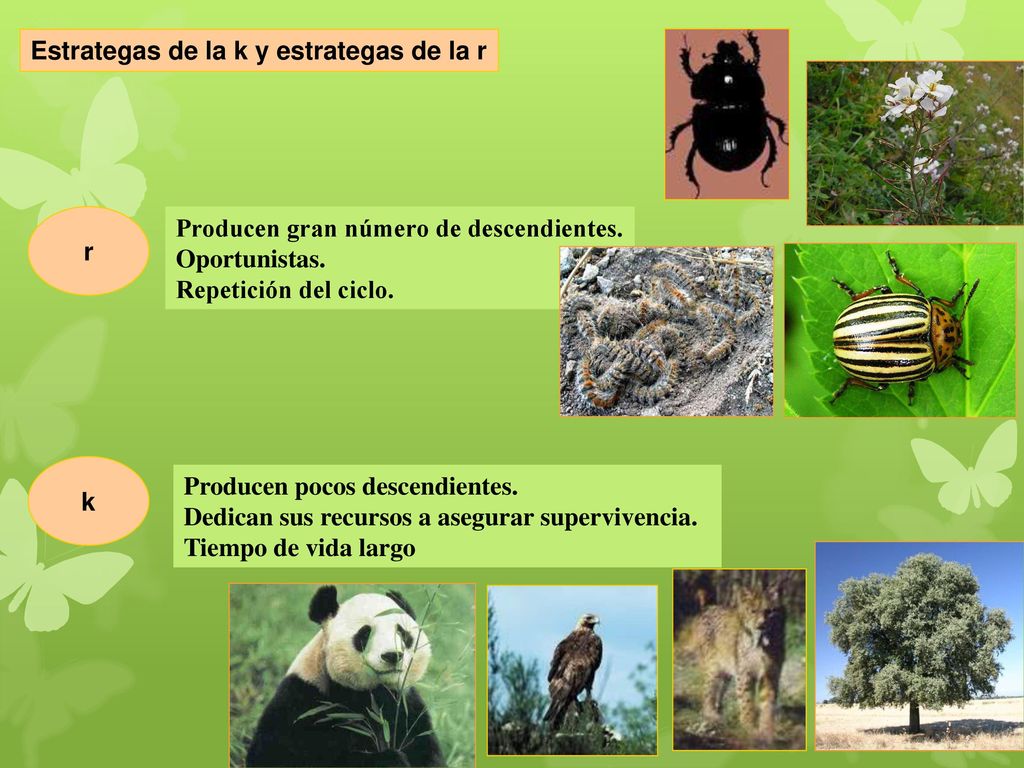 Estrategas de la k y estrategas de la r

r

Producen gran número de descendientes.
Oportunistas.
Repetición del ciclo.

k

Producen pocos descendientes.
Dedican sus recursos a asegurar supervivencia.
Tiempo de vida largo